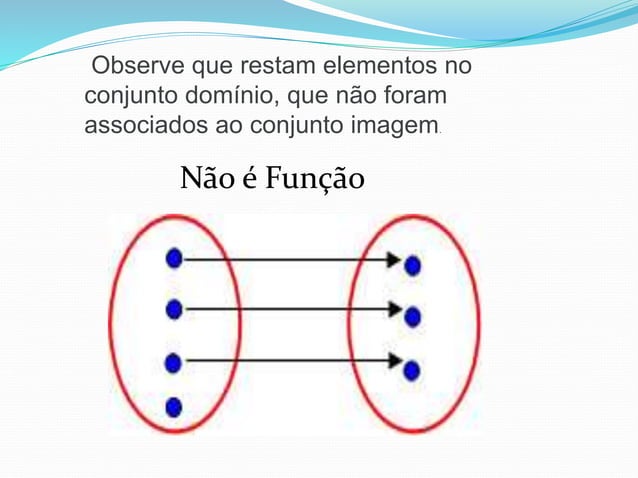 Observe que restam elementos no conjunto domínio, que não foram associados ao conjunto imagem.

Não é Função